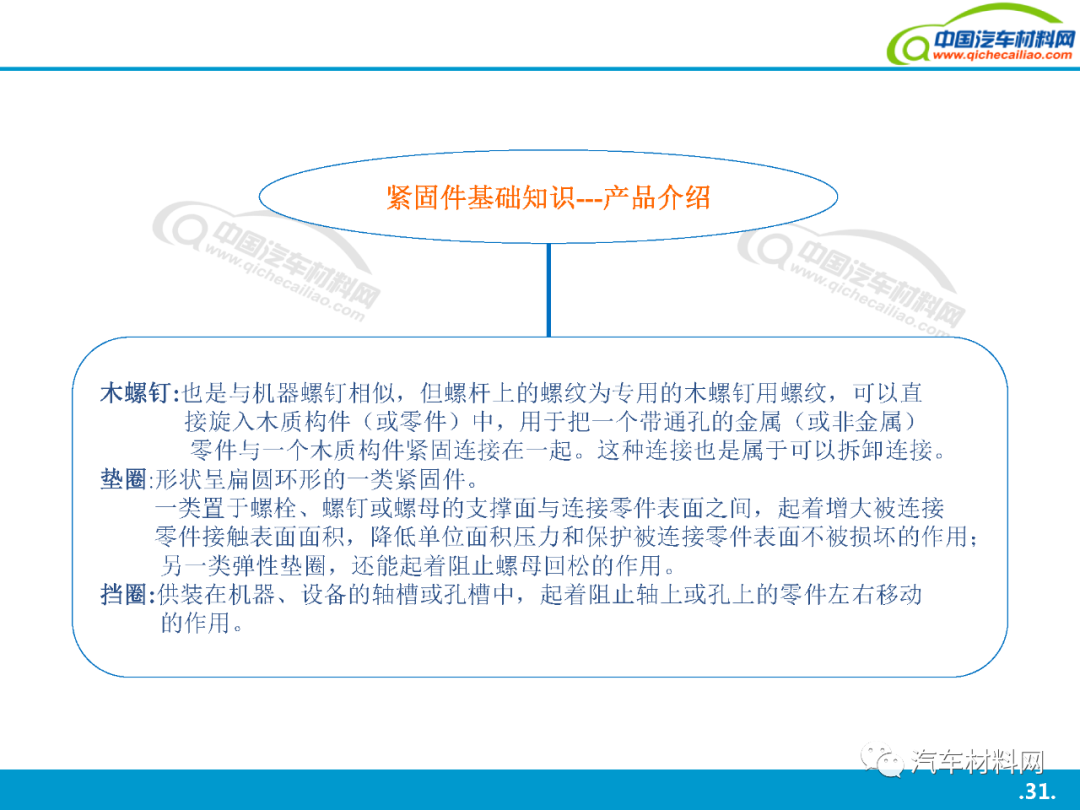 中国汽车材料网
www.qichecailiao.com

紧固件基础知识---产品介绍

中国汽车材料网
www.qichecailiao.com

中国汽车材料网
www.qichecailiao.com

木螺钉:也是与机器螺钉相似，但螺杆上的螺纹为专用的木螺钉用螺纹，可以直接旋入木质构件（或零件）中，用于把一个带通孔的金属（或非金属）零件与一个木质构件紧固连接在一起。这种连接也是属于可以拆卸连接。

垫圈:形状呈扁圆环形的一类紧固件。
一类置于螺栓、螺钉或螺母的支撑面与连接零件表面之间，起着增大被连接零件接触表面面积，降低单位面积压力和保护被连接零件表面不被损坏的作用；另一类弹性垫圈，还能起着阻止螺母回松的作用。

挡圈:供装在机器、设备的轴槽或孔槽中，起着阻止轴上或孔上的零件左右移动的作用。

汽车材料网

.31.